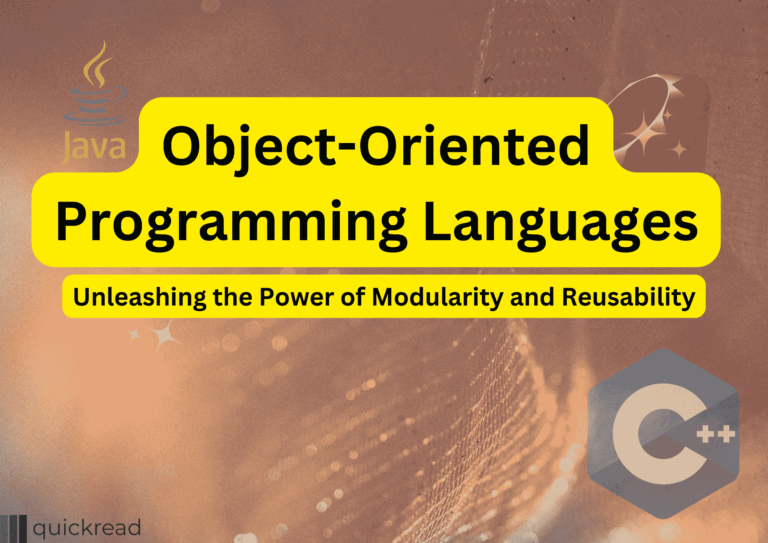 Java

Object-Oriented Programming Languages

Unleashing the Power of Modularity and Reusability

C++

quickread